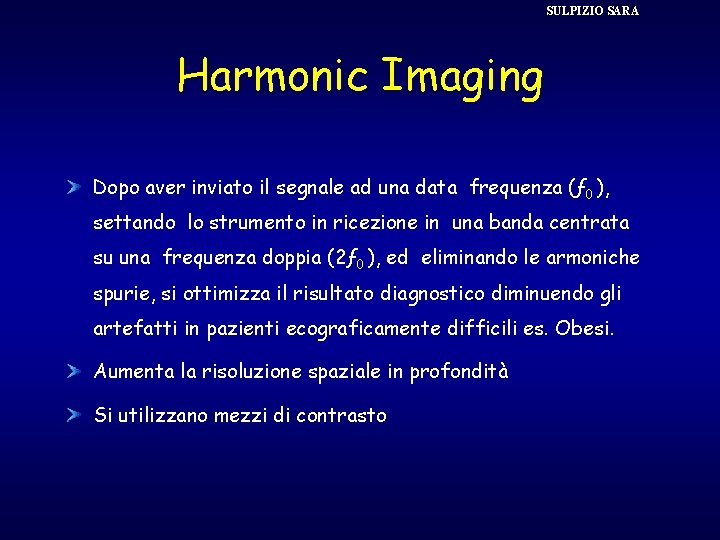 SULPIZIO SARA

Harmonic Imaging

Dopo aver inviato il segnale ad una data frequenza ($f_0$), settando lo strumento in ricezione in una banda centrata su una frequenza doppia ($2f_0$), ed eliminando le armoniche spurie, si ottimizza il risultato diagnostico diminuendo gli artefatti in pazienti ecograficamente difficili es. Obesi.

Aumenta la risoluzione spaziale in profondità

Si utilizzano mezzi di contrasto